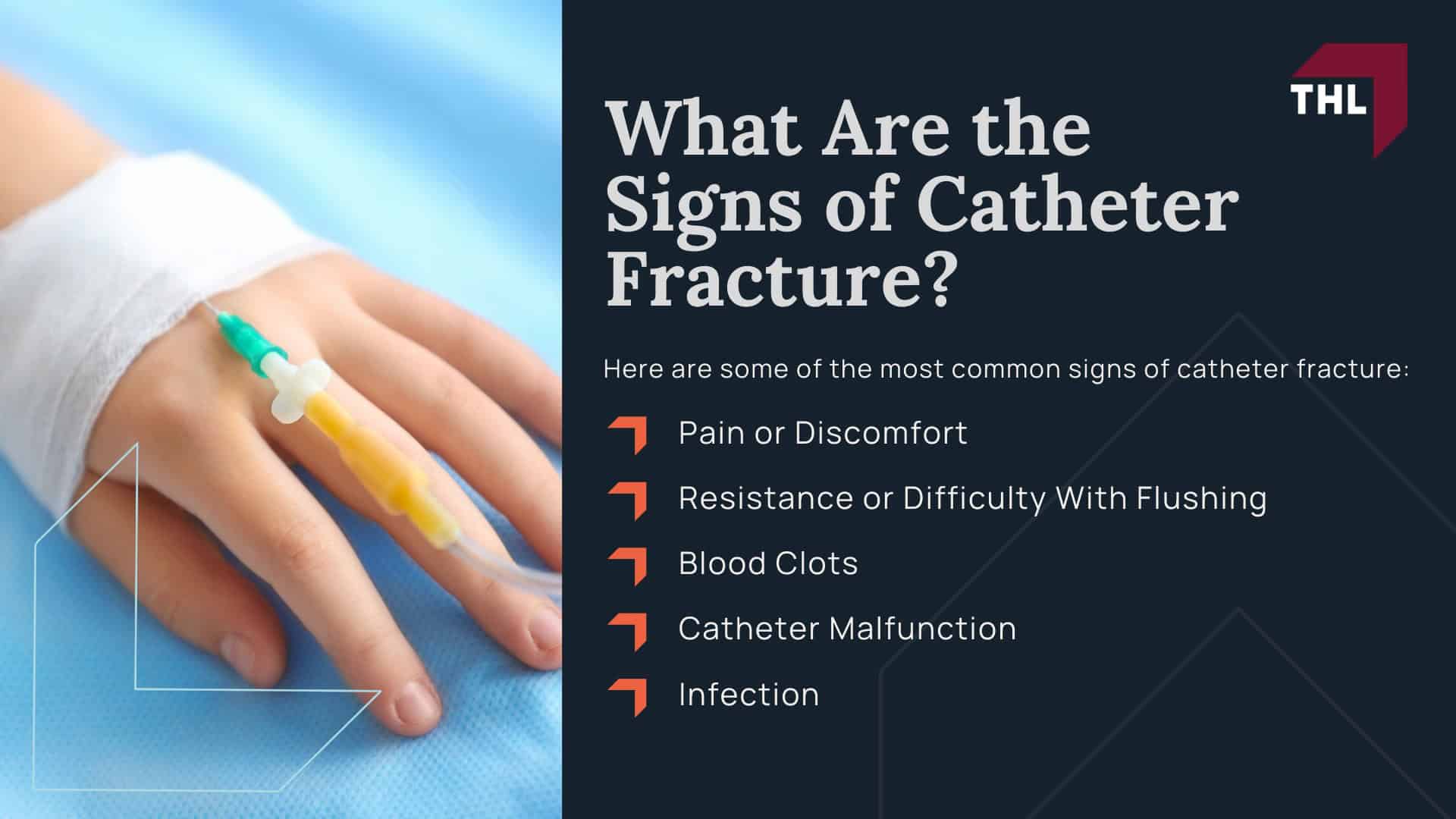 THL

What Are the Signs of Catheter Fracture?

Here are some of the most common signs of catheter fracture:

Pain or Discomfort

Resistance or Difficulty With Flushing

Blood Clots

Catheter Malfunction

Infection